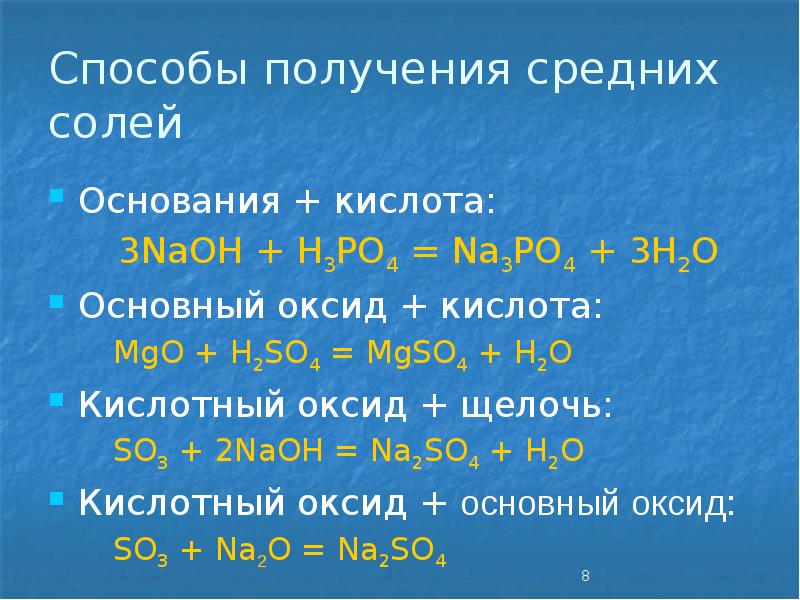 Способы получения средних солей

- Основания + кислота:
$3NaOH + H_3PO_4 = Na_3PO_4 + 3H_2O$
- Основный оксид + кислота:
$MgO + H_2SO_4 = MgSO_4 + H_2O$
- Кислотный оксид + щелочь:
$SO_3 + 2NaOH = Na_2SO_4 + H_2O$
- Кислотный оксид + основный оксид:
$SO_3 + Na_2O = Na_2SO_4$

8